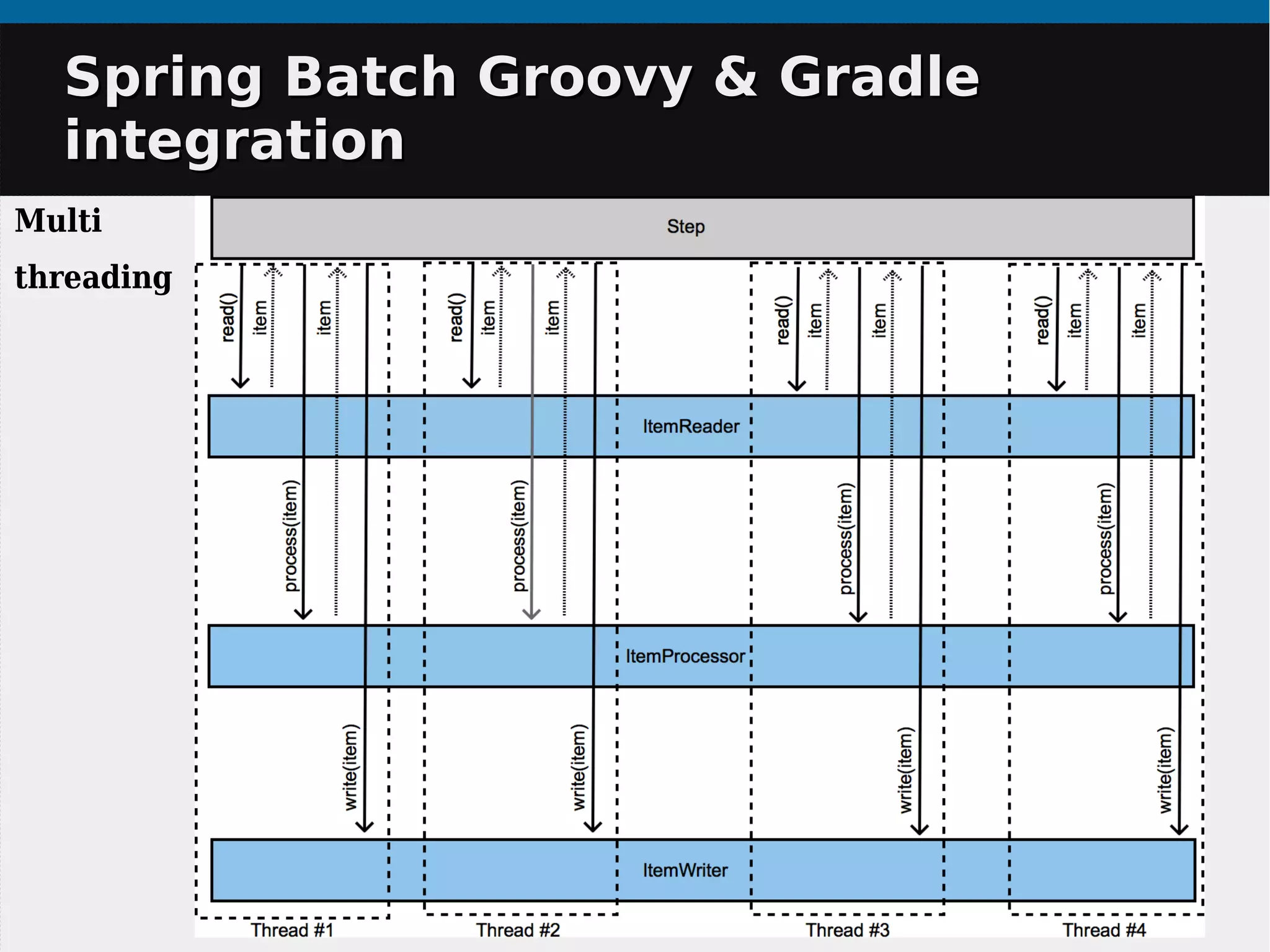 Spring Batch Groovy & Gradle integration

Multi threading

Step

read()
item
item
read()
item
item
read()
item
item
read()
item
item

ItemReader

process(item)
process(item)
process(item)
process(item)

ItemProcessor

write(item)
write(item)
write(item)
write(item)

ItemWriter

Thread #1
Thread #2
Thread #3
Thread #4